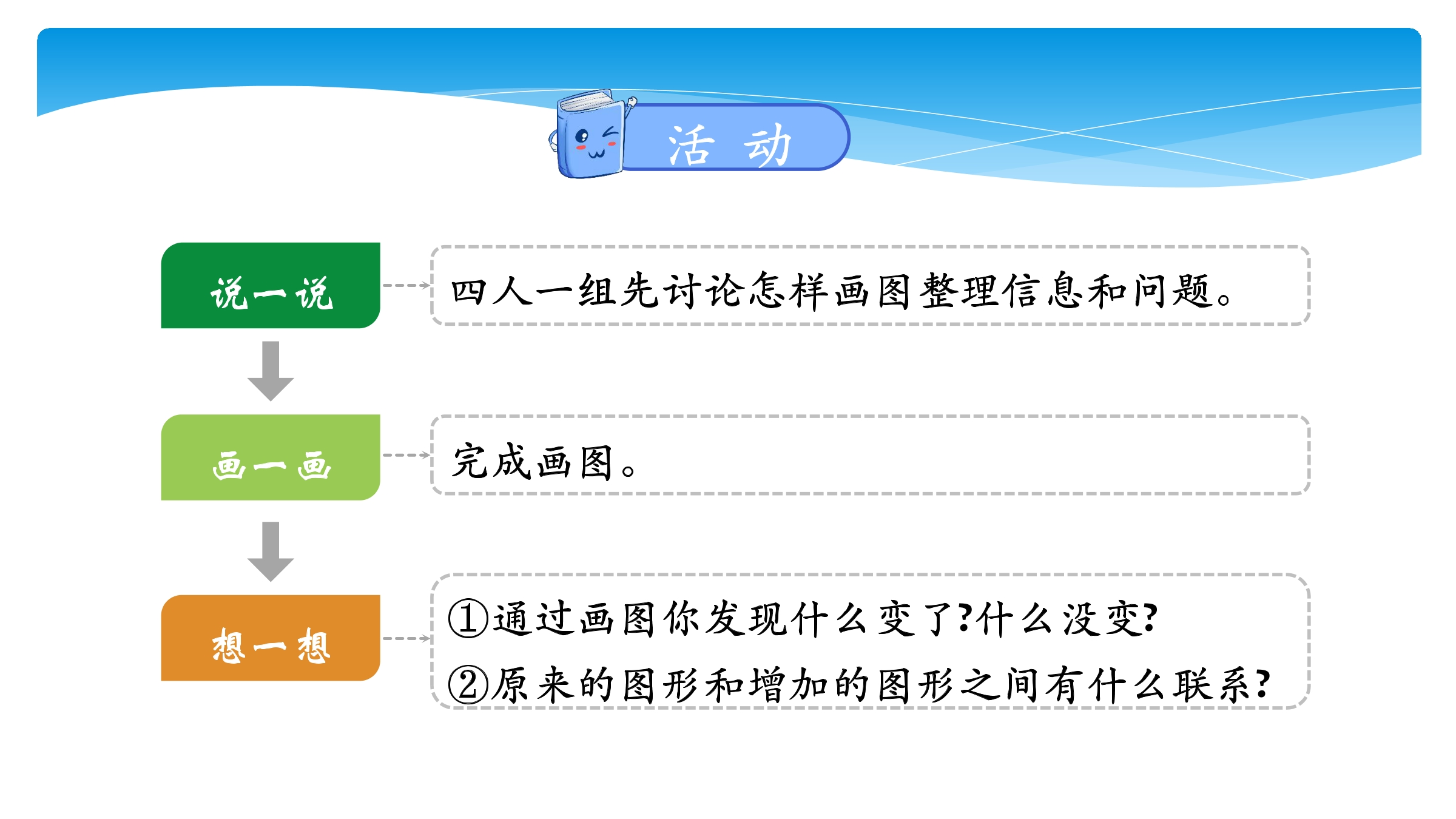 活 动

说一说

四人一组先讨论怎样画图整理信息和问题。

画一画

完成画图。

想一想

①通过画图你发现什么变了?什么没变?
②原来的图形和增加的图形之间有什么联系?